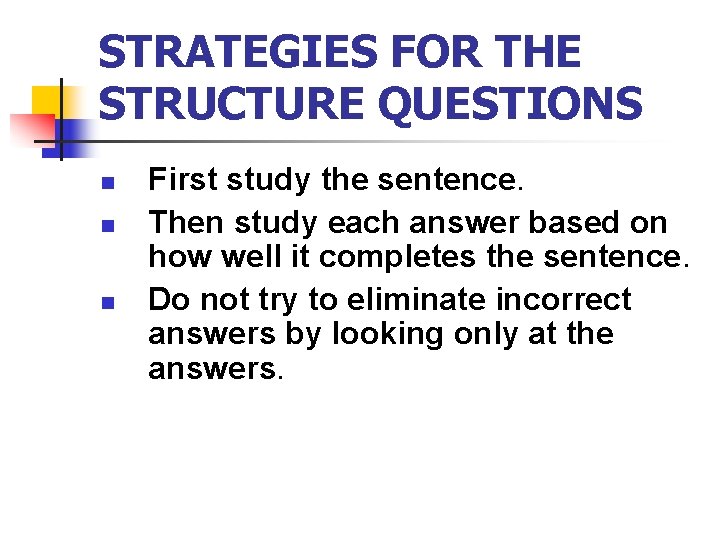 STRATEGIES FOR THE STRUCTURE QUESTIONS

- First study the sentence.
- Then study each answer based on how well it completes the sentence.
- Do not try to eliminate incorrect answers by looking only at the answers.